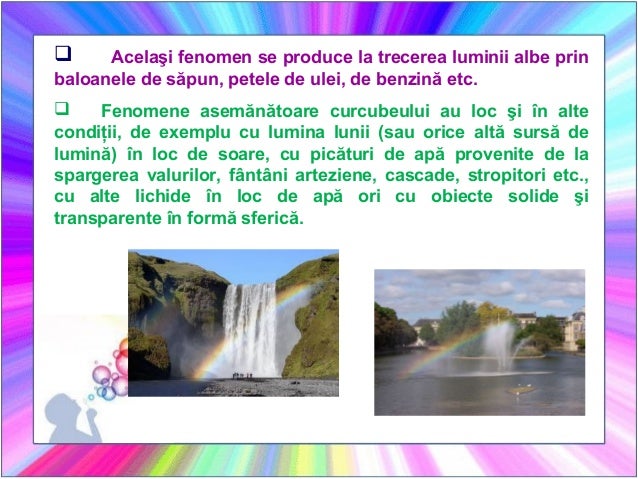 ❑ Acelaşi fenomen se produce la trecerea luminii albe prin baloanele de săpun, petele de ulei, de benzină etc.

❑ Fenomene asemănătoare curcubeului au loc şi în alte condiții, de exemplu cu lumina lunii (sau orice altă sursă de lumină) în loc de soare, cu picături de apă provenite de la spargerea valurilor, fântâni arteziene, cascade, stropitori etc., cu alte lichide în loc de apă ori cu obiecte solide şi transparente în formă sferică.